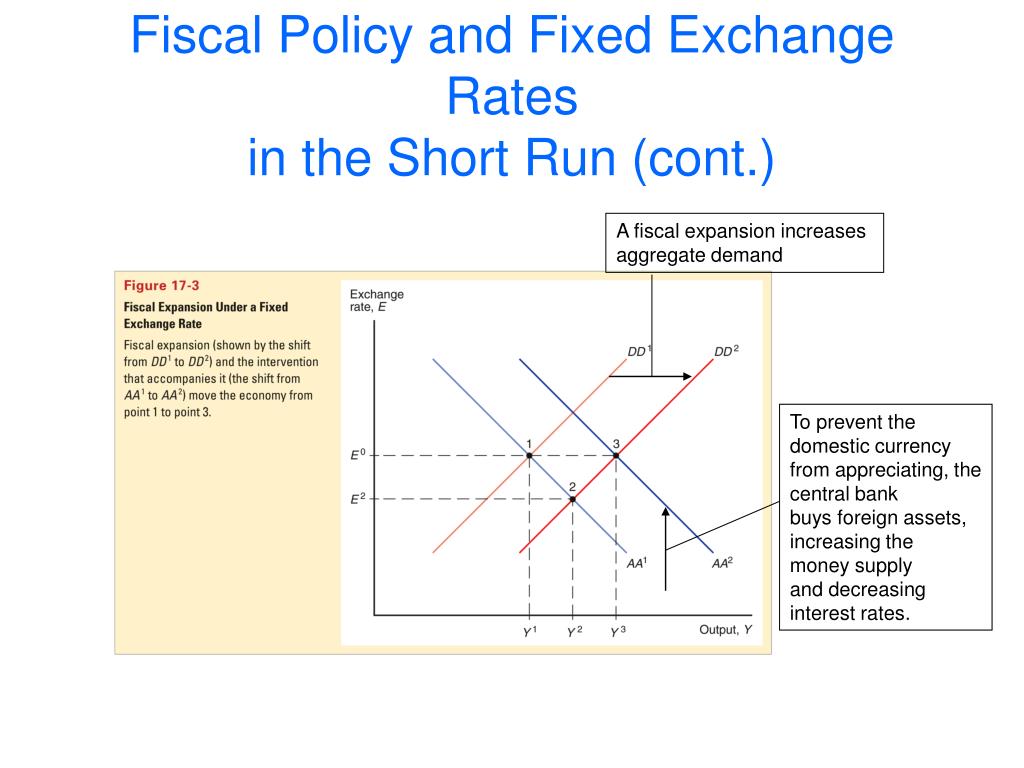 Fiscal Policy and Fixed Exchange Rates
in the Short Run (cont.)

A fiscal expansion increases aggregate demand

Figure 17-3

Fiscal Expansion Under a Fixed Exchange Rate

Fiscal expansion (shown by the shift from $DD^1$ to $DD^2$) and the intervention that accompanies it (the shift from $AA^1$ to $AA^2$) move the economy from point 1 to point 3.

Exchange rate, $E$

$DD^1$

$DD^2$

1

3

2

$E^0$

$E^2$

$AA^1$

$AA^2$

$Y^1$

$Y^2$

$Y^3$

Output, $Y$

To prevent the domestic currency from appreciating, the central bank buys foreign assets, increasing the money supply and decreasing interest rates.